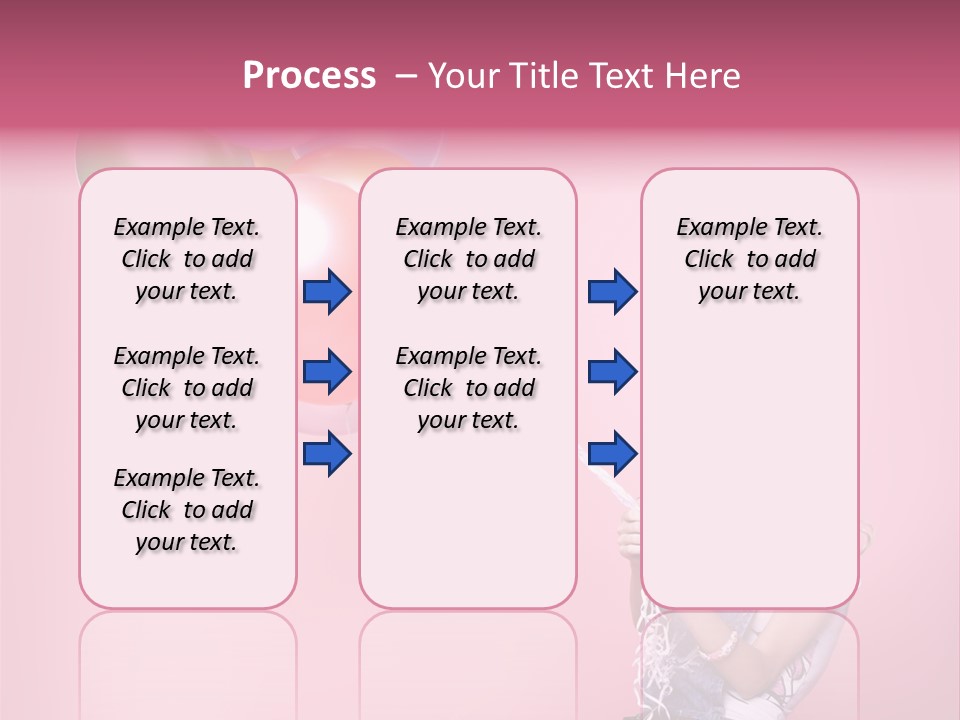 Process – Your Title Text Here

Example Text. Click to add your text.

Example Text. Click to add your text.

Example Text. Click to add your text.

Example Text. Click to add your text.

Example Text. Click to add your text.

Example Text. Click to add your text.